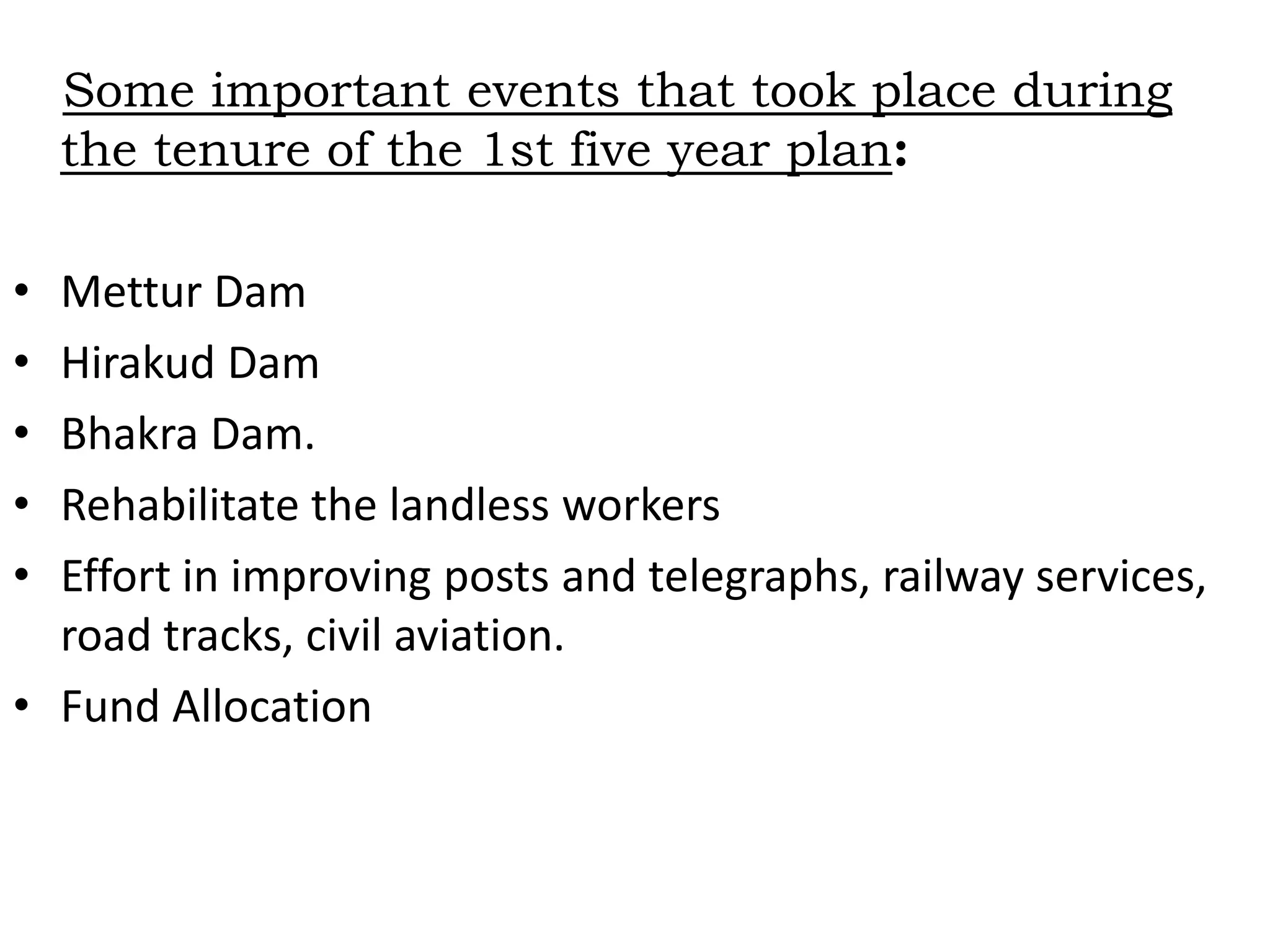 Some important events that took place during the tenure of the 1st five year plan:

• Mettur Dam
• Hirakud Dam
• Bhakra Dam.
• Rehabilitate the landless workers
• Effort in improving posts and telegraphs, railway services, road tracks, civil aviation.
• Fund Allocation